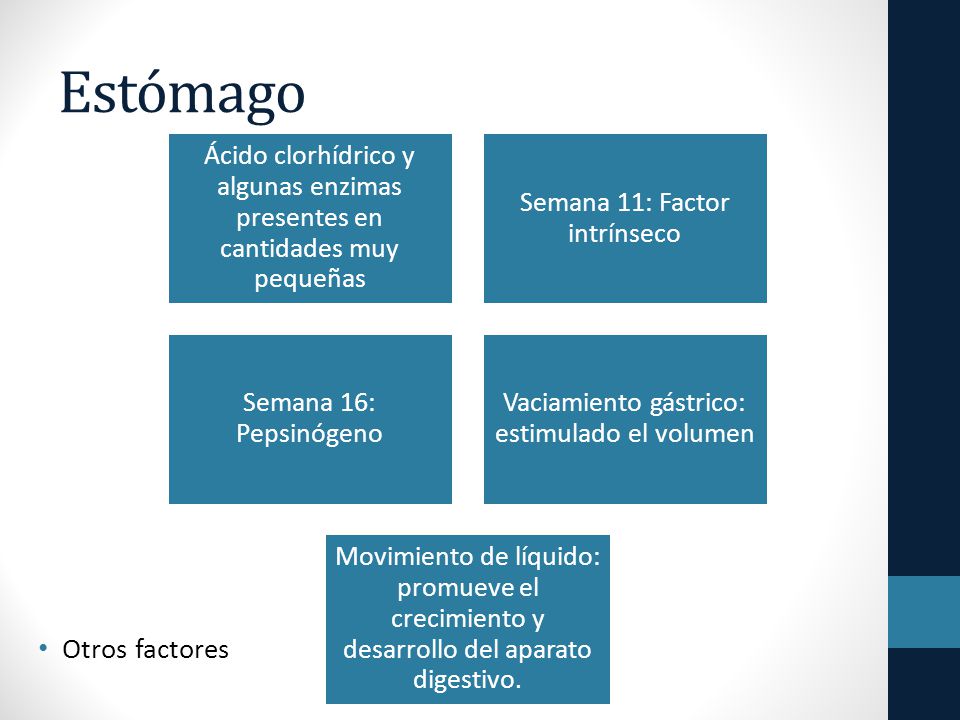 Estómago

Ácido clorhídrico y algunas enzimas presentes en cantidades muy pequeñas

Semana 11: Factor intrínseco

Semana 16: Pepsinógeno

Vaciamiento gástrico: estimulado el volumen

Movimiento de líquido: promueve el crecimiento y desarrollo del aparato digestivo.

• Otros factores